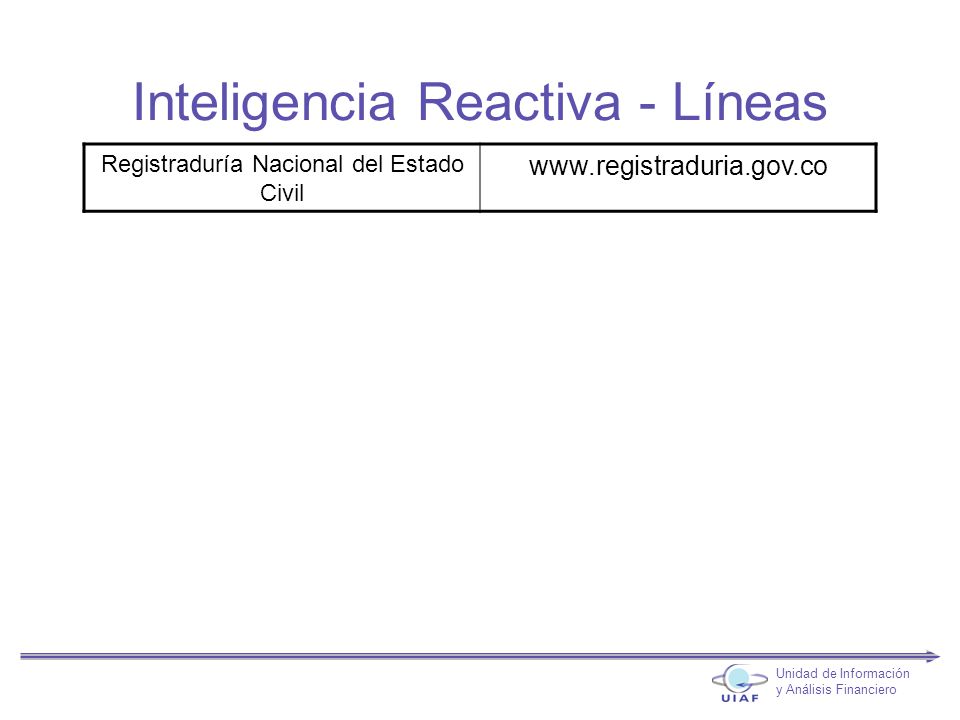 Inteligencia Reactiva - Líneas

| Registraduría Nacional del Estado Civil | www.registraduria.gov.co |
|---|---|

UIAF
Unidad de Información
y Análisis Financiero